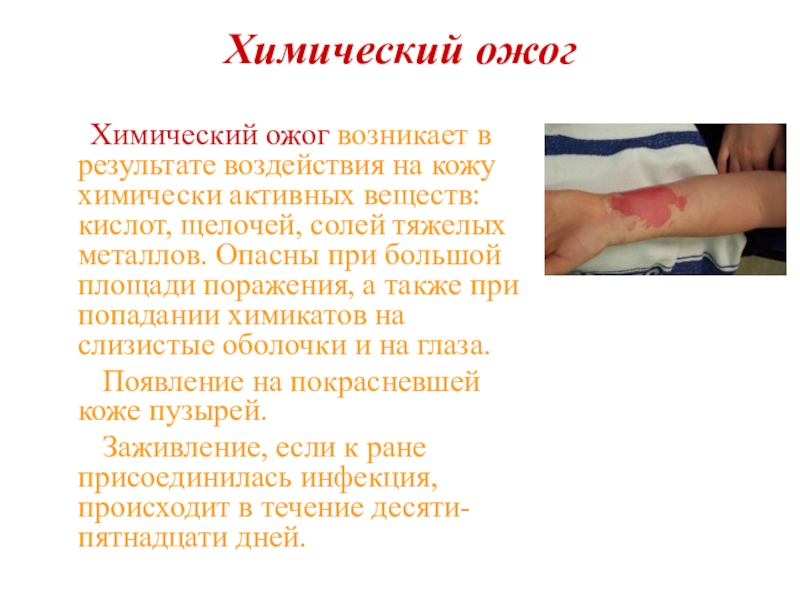 Химический ожог

Химический ожог возникает в результате воздействия на кожу химически активных веществ: кислот, щелочей, солей тяжелых металлов. Опасны при большой площади поражения, а также при попадании химикатов на слизистые оболочки и на глаза.

Появление на покрасневшей коже пузырей.

Заживление, если к ране присоединилась инфекция, происходит в течение десяти-пятнадцати дней.